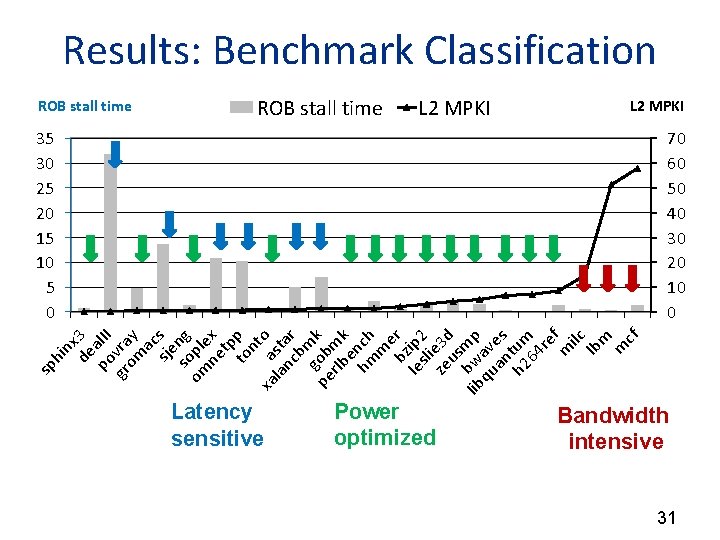 Results: Benchmark Classification

ROB stall time

ROB stall time L2 MPKI

L2 MPKI

35
30
25
20
15
10
5
0

70
60
50
40
30
20
10
0

sphinx3
dealII
povray
gromacs
sjeng
soplex
omnetpp
tonto
astar
xalancbmk
gobmk
perlbench
hmmer
bzip2
leslie3d
zeusmp
bwaves
libquantum
h264ref
milc
lbm
mcf

Latency sensitive

Power optimized

Bandwidth intensive

31